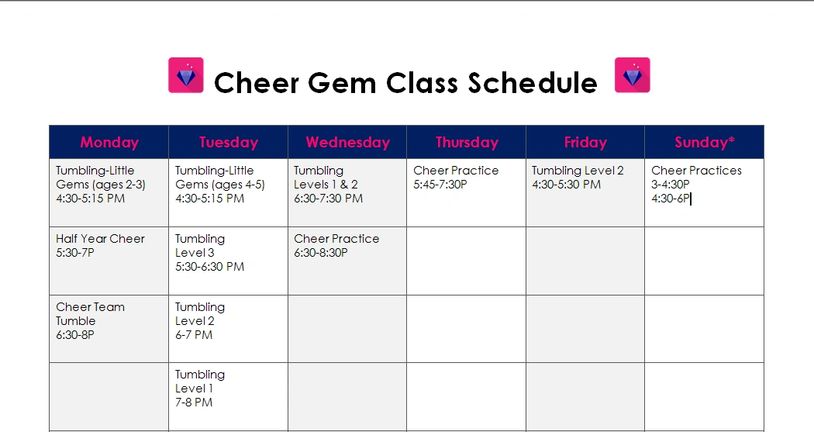 Cheer Gem Class Schedule

| Monday | Tuesday | Wednesday | Thursday | Friday | Sunday* |
|---|---|---|---|---|---|
| Tumbling-Little Gems (ages 2-3) 4:30-5:15 PM | Tumbling-Little Gems (ages 4-5) 4:30-5:15 PM | Tumbling Levels 1 & 2 6:30-7:30 PM | Cheer Practice 5:45-7:30P | Tumbling Level 2 4:30-5:30 PM | Cheer Practices 3-4:30P 4:30-6P |
| Half Year Cheer 5:30-7P | Tumbling Level 3 5:30-6:30 PM | Cheer Practice 6:30-8:30P | | | |
| Cheer Team Tumble 6:30-8P | Tumbling Level 2 6-7 PM | | | | |
| | Tumbling Level 1 7-8 PM | | | | |